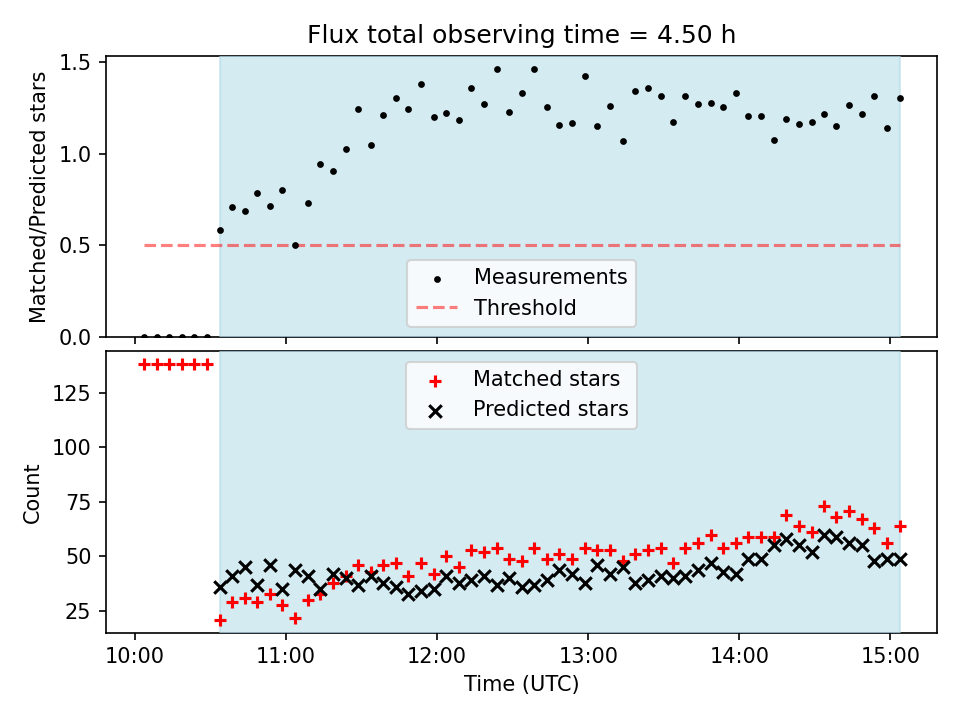 Flux total observing time = 4.50 h

Matched/Predicted stars

1.5
1.0
0.5
0.0

Measurements
Threshold

Matched stars
Predicted stars

Count

125
100
75
50
25

10:00
11:00
12:00
13:00
14:00
15:00

Time (UTC)